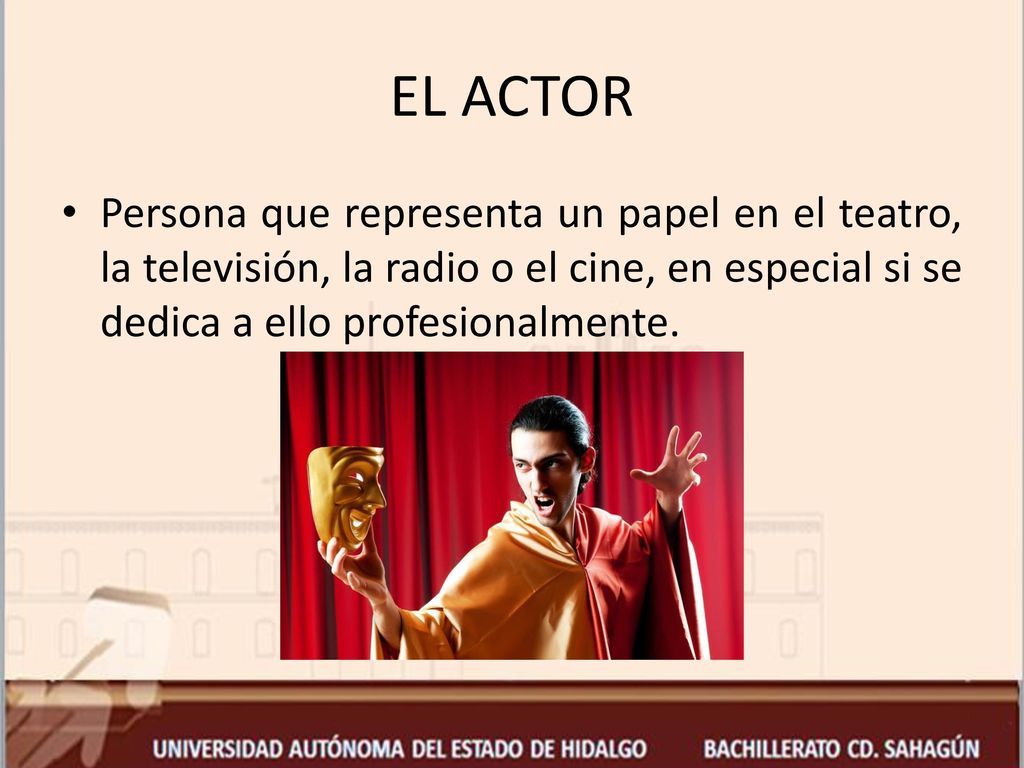 EL ACTOR

• Persona que representa un papel en el teatro, la televisión, la radio o el cine, en especial si se dedica a ello profesionalmente.

UNIVERSIDAD AUTÓNOMA DEL ESTADO DE HIDALGO BACHILLERATO CD. SAHAGÚN